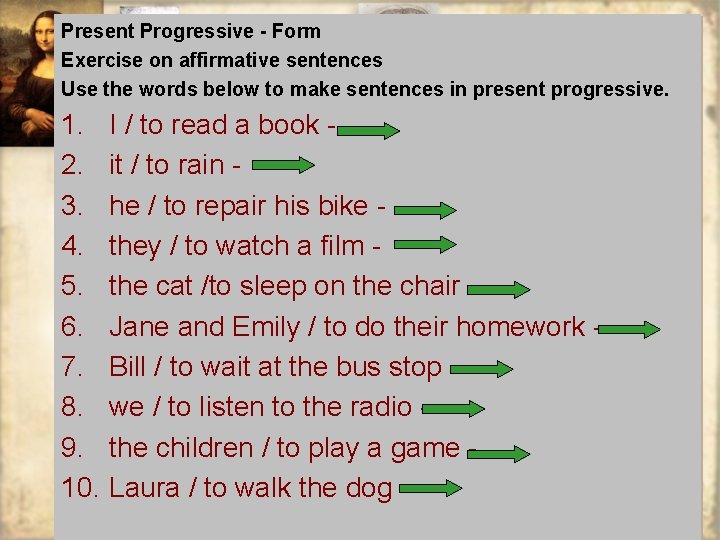 Present Progressive - Form
Exercise on affirmative sentences
Use the words below to make sentences in present progressive.

1. I / to read a book -
2. it / to rain -
3. he / to repair his bike -
4. they / to watch a film -
5. the cat /to sleep on the chair
6. Jane and Emily / to do their homework -
7. Bill / to wait at the bus stop
8. we / to listen to the radio
9. the children / to play a game -
10. Laura / to walk the dog